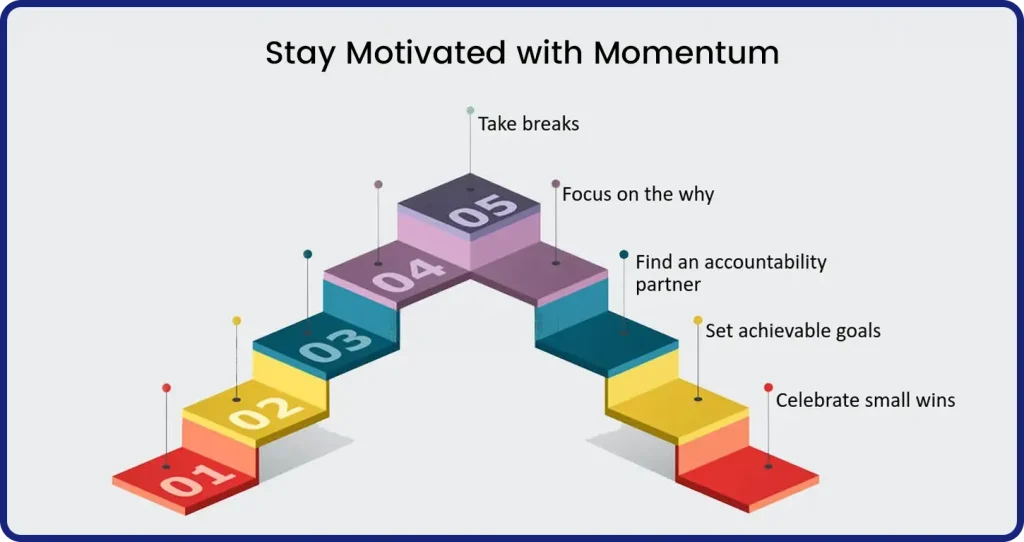 Stay Motivated with Momentum

Take breaks

Focus on the why

Find an accountability partner

Set achievable goals

Celebrate small wins

05

04

03

02

01